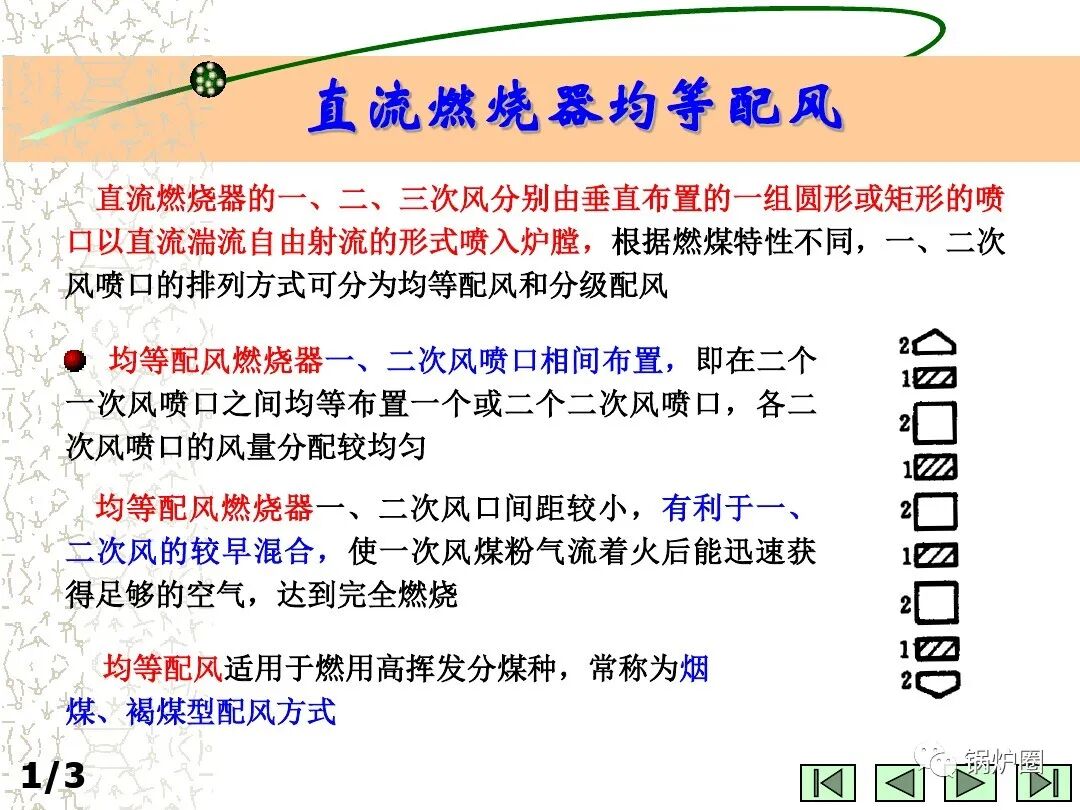 直流燃烧器均等配风

直流燃烧器的一、二、三次风分别由垂直布置的一组圆形或矩形的喷口以直流湍流自由射流的形式喷入炉膛，根据燃煤特性不同，一、二次风喷口的排列方式可分为均等配风和分级配风

均等配风燃烧器一、二次风喷口相间布置，即在二个一次风喷口之间均等布置一个或二个二次风喷口，各二次风喷口的风量分配较均匀

均等配风燃烧器一、二次风口间距较小，有利于一、二次风的较早混合，使一次风煤粉气流着火后能迅速获得足够的空气，达到完全燃烧

均等配风适用于燃用高挥发分煤种，常称为烟煤、褐煤型配风方式

2
1
2
1
2
1
2
1
2

1/3

锅炉圈